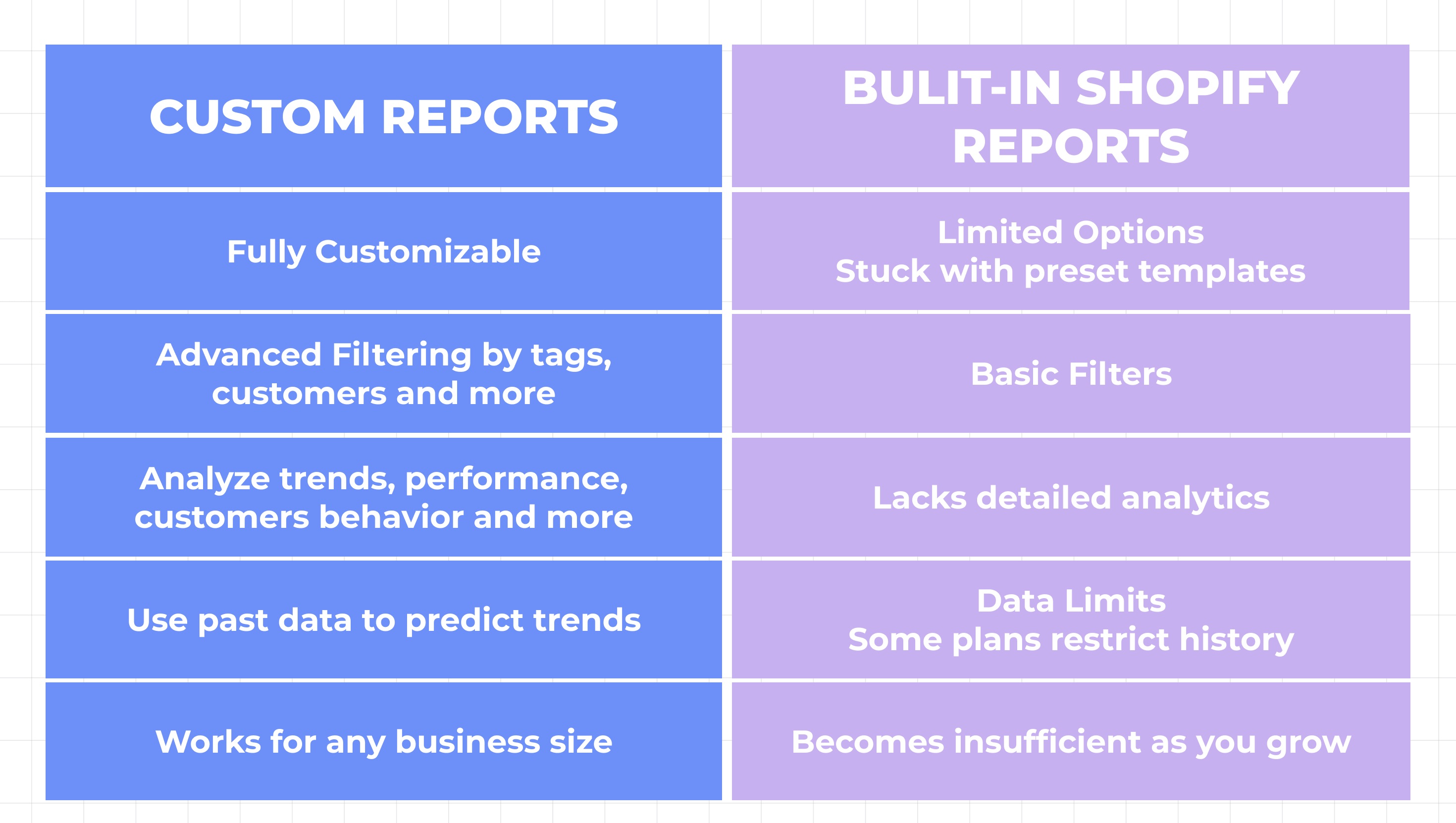 | CUSTOM REPORTS | BULIT-IN SHOPIFY REPORTS |
|---|---|
| Fully Customizable | Limited Options Stuck with preset templates |
| Advanced Filtering by tags, customers and more | Basic Filters |
| Analyze trends, performance, customers behavior and more | Lacks detailed analytics |
| Use past data to predict trends | Data Limits Some plans restrict history |
| Works for any business size | Becomes insufficient as you grow |